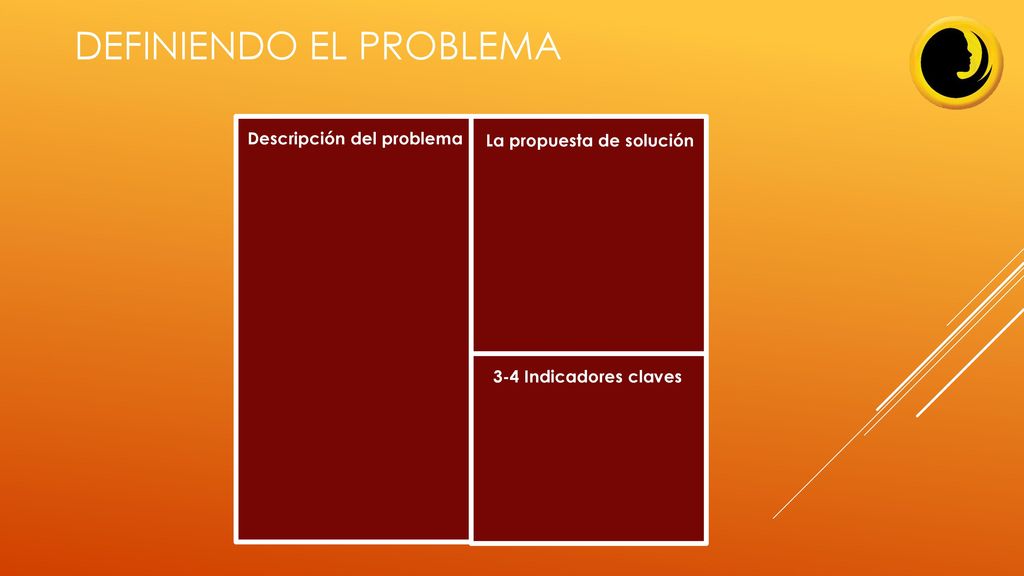 DEFINIENDO EL PROBLEMA

Descripción del problema

La propuesta de solución

3-4 Indicadores claves